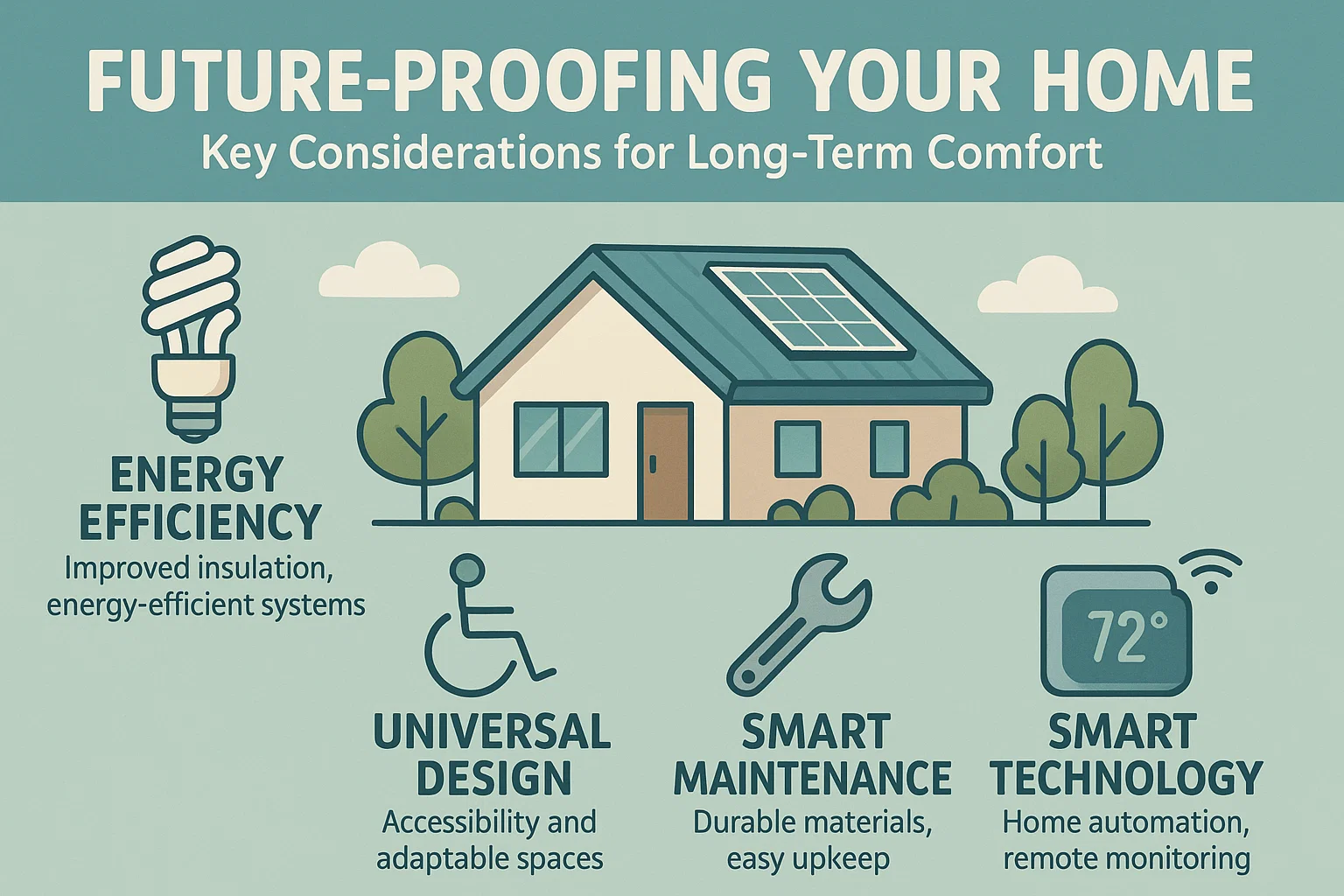 FUTURE-PROOFING YOUR HOME
Key Considerations for Long-Term Comfort

ENERGY EFFICIENCY
Improved insulation, energy-efficient systems

UNIVERSAL DESIGN
Accessibility and adaptable spaces

SMART MAINTENANCE
Durable materials, easy upkeep

72°

SMART TECHNOLOGY
Home automation, remote monitoring